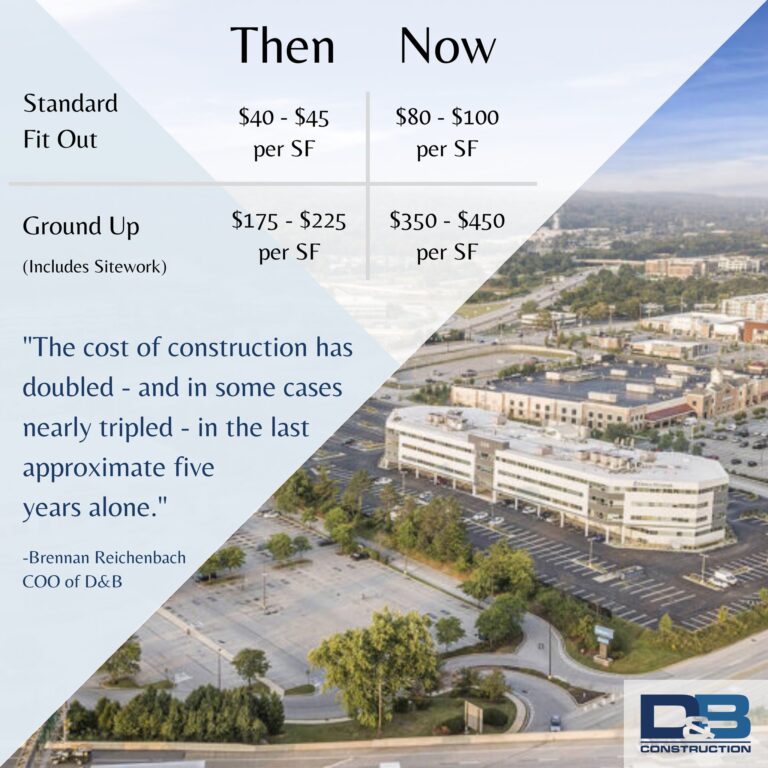 | | Then | Now |
|---|---|---|
| Standard Fit Out | \$40 - \$45 per SF | \$80 - \$100 per SF |
| Ground Up (Includes Sitework) | \$175 - \$225 per SF | \$350 - \$450 per SF |

"The cost of construction has doubled - and in some cases nearly tripled - in the last approximate five years alone."

-Brennan Reichenbach
COO of D&B

D&B CONSTRUCTION